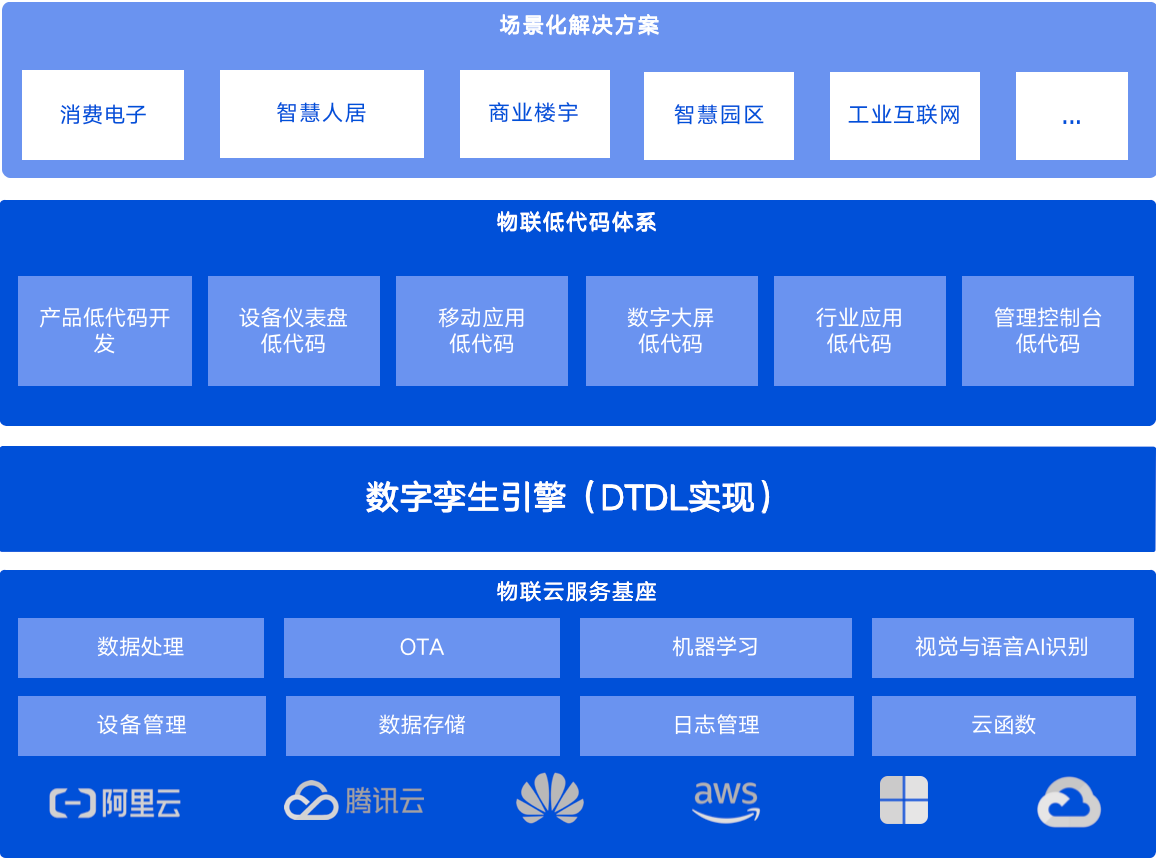 场景化解决方案

消费电子

智慧人居

商业楼宇

智慧园区

工业互联网

...

物联低代码体系

产品低代码开发

设备仪表盘低代码

移动应用低代码

数字大屏低代码

行业应用低代码

管理控制台低代码

数字孪生引擎（DTDL实现）

物联云服务基座

数据处理

OTA

机器学习

视觉与语音AI识别

设备管理

数据存储

日志管理

云函数

阿里云

腾讯云

aws